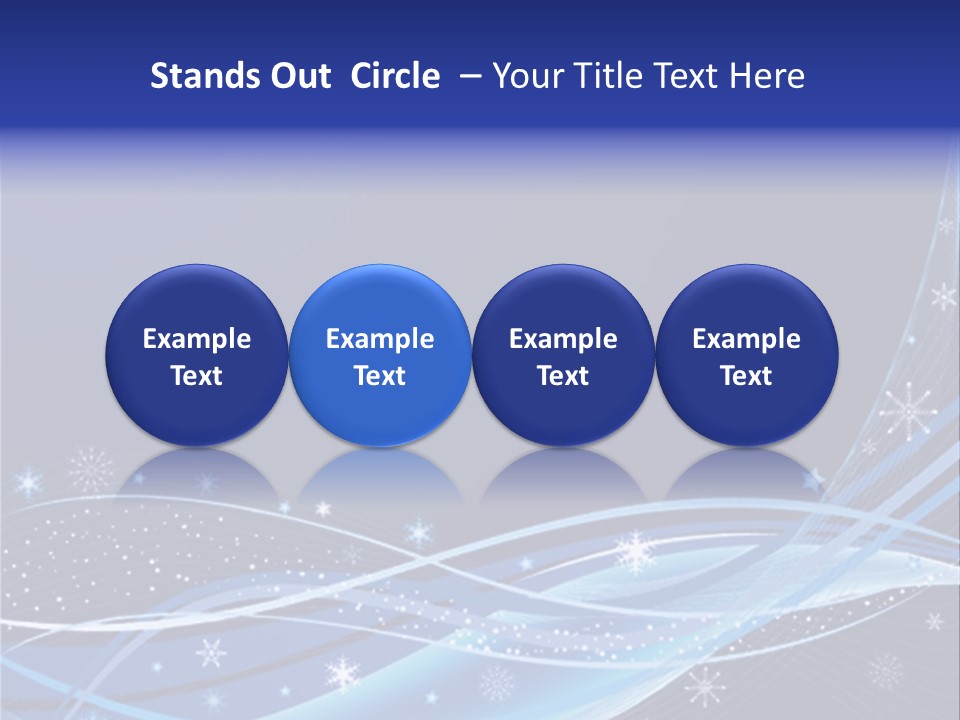 Stands Out Circle – Your Title Text Here

Example Text

Example Text

Example Text

Example Text